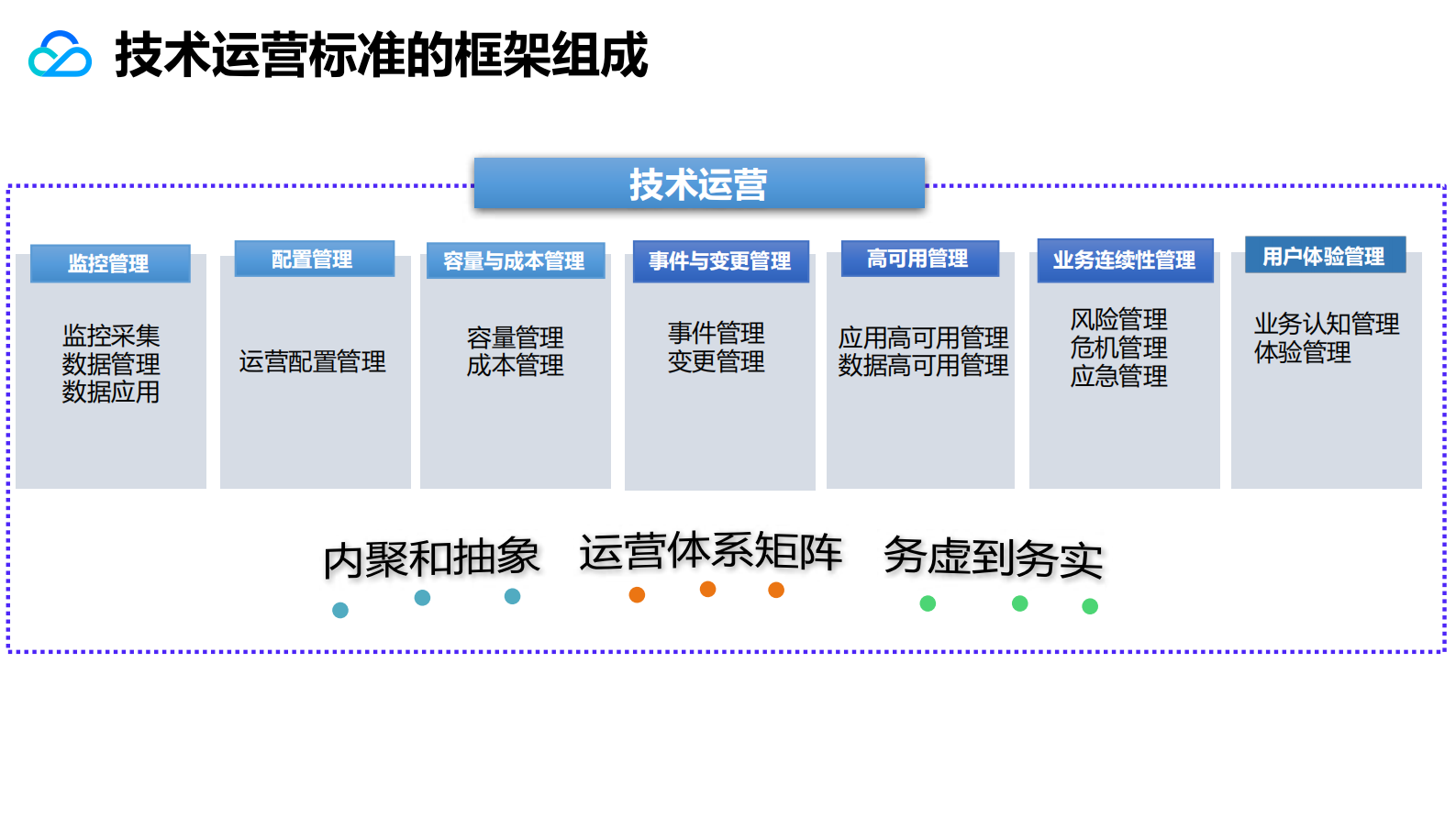 技术运营标准的框架组成

技术运营

监控管理
监控采集
数据管理
数据应用

配置管理
运营配置管理

容量与成本管理
容量管理
成本管理

事件与变更管理
事件管理
变更管理

高可用管理
应用高可用管理
数据高可用管理

业务连续性管理
风险管理
危机管理
应急管理

用户体验管理
业务认知管理
体验管理

内聚和抽象　运营体系矩阵　务虚到务实